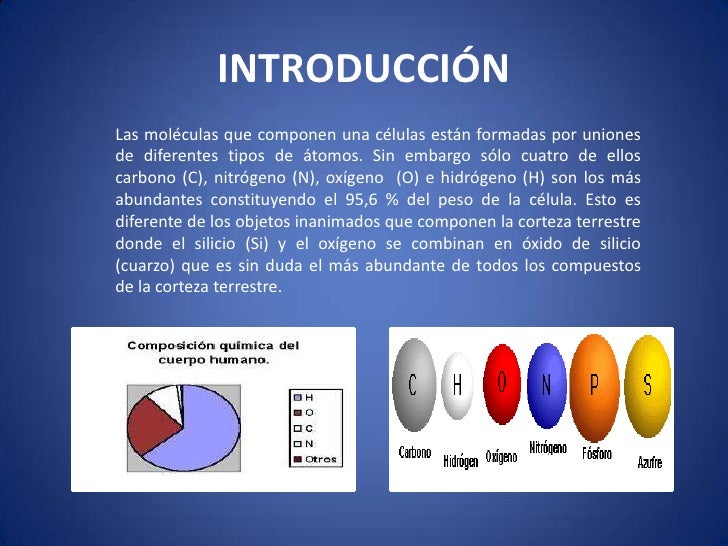 INTRODUCCIÓN

Las moléculas que componen una células están formadas por uniones de diferentes tipos de átomos. Sin embargo sólo cuatro de ellos carbono (C), nitrógeno (N), oxígeno (O) e hidrógeno (H) son los más abundantes constituyendo el 95,6 % del peso de la célula. Esto es diferente de los objetos inanimados que componen la corteza terrestre donde el silicio (Si) y el oxígeno se combinan en óxido de silicio (cuarzo) que es sin duda el más abundante de todos los compuestos de la corteza terrestre.

Composición química del cuerpo humano.

H
O
C
N
Otros

C
H
O
N
P
S
Carbono
Hidrógen
Oxígeno
Nitrógeno
Fósforo
Azufre